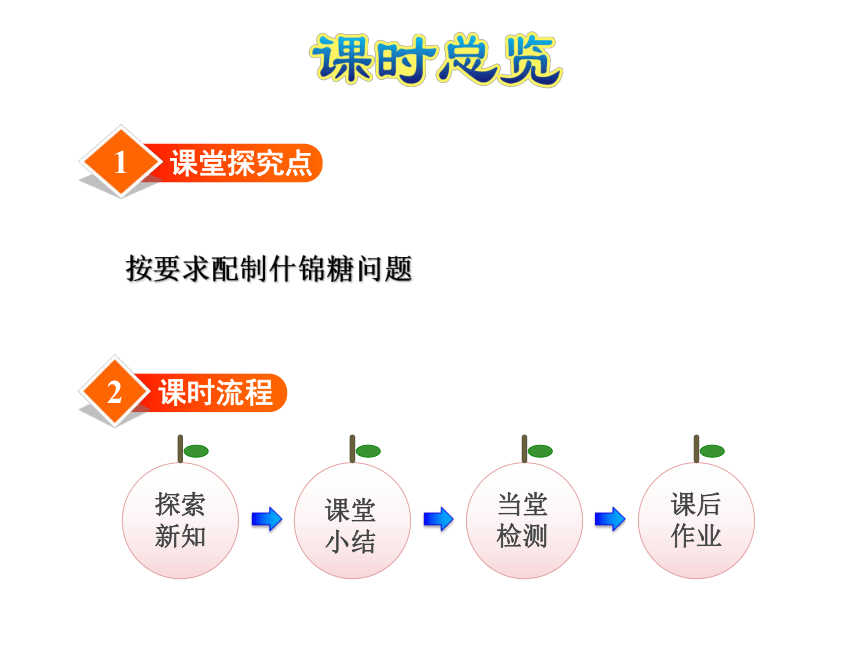 课时总览

1 课堂探究点

按要求配制什锦糖问题

2 课时流程

探索新知

课堂小结

当堂检测

课后作业